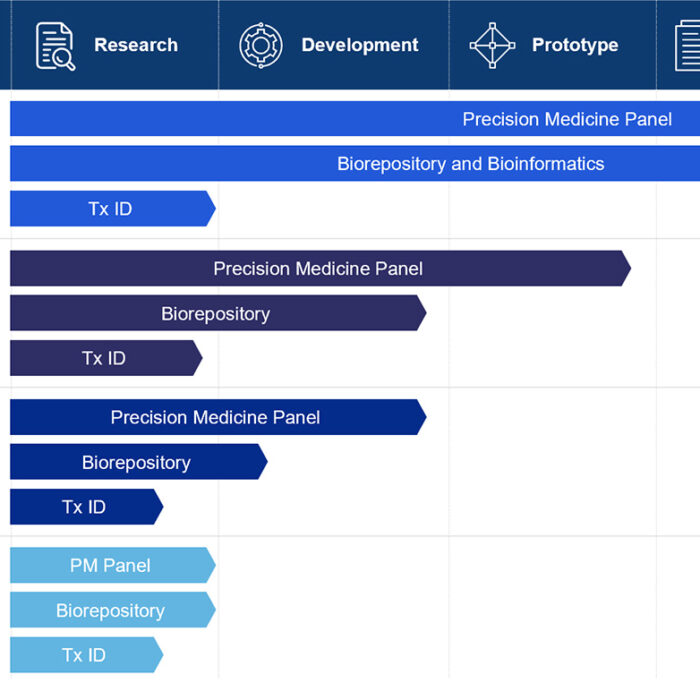 Research Development Prototype

Precision Medicine Panel

Biorepository and Bioinformatics

Tx ID

Precision Medicine Panel

Biorepository

Tx ID

Precision Medicine Panel

Biorepository

Tx ID

PM Panel

Biorepository

Tx ID